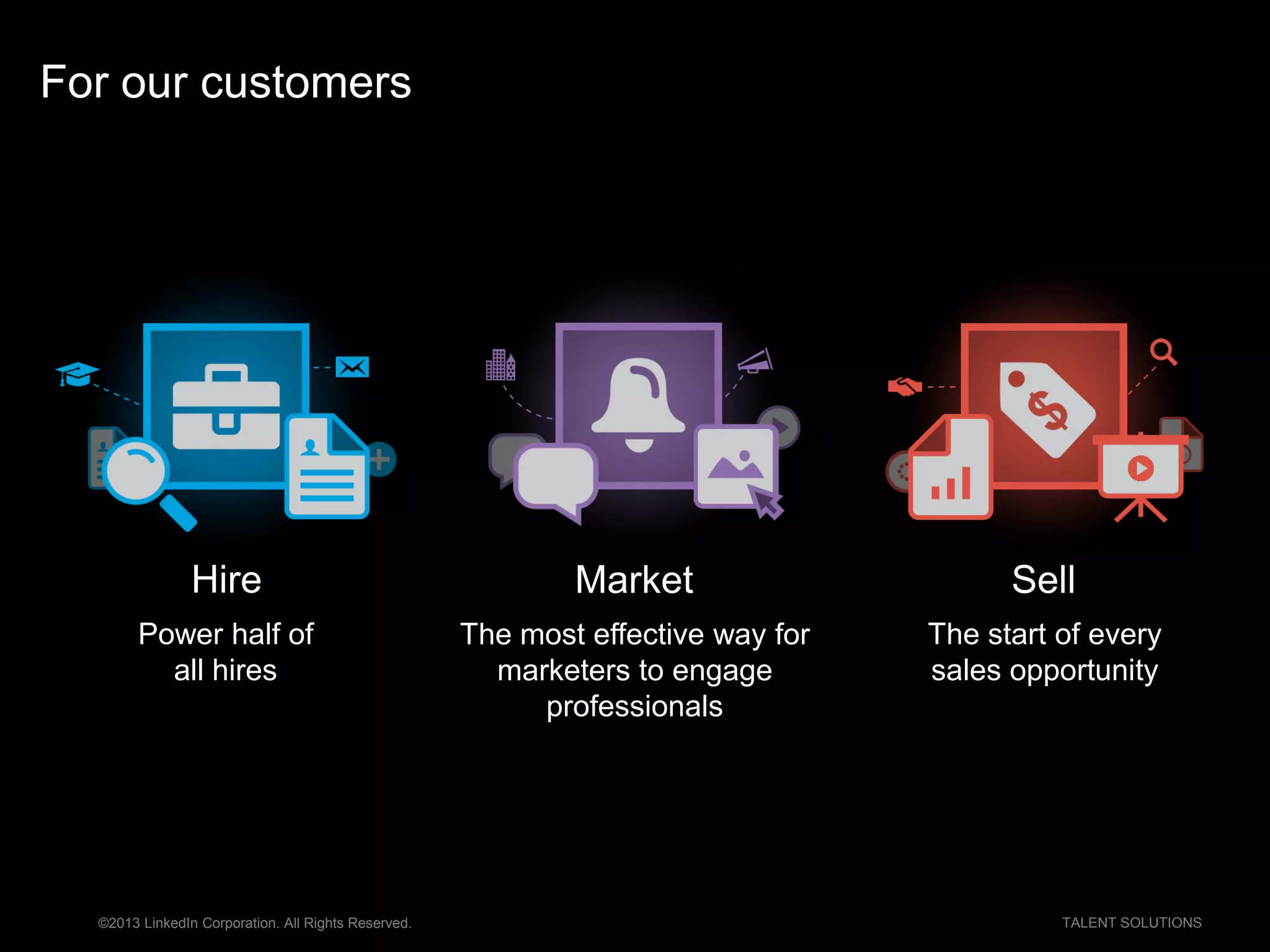 For our customers

Hire

Power half of all hires

Market

The most effective way for marketers to engage professionals

Sell

The start of every sales opportunity

©2013 LinkedIn Corporation. All Rights Reserved.

TALENT SOLUTIONS